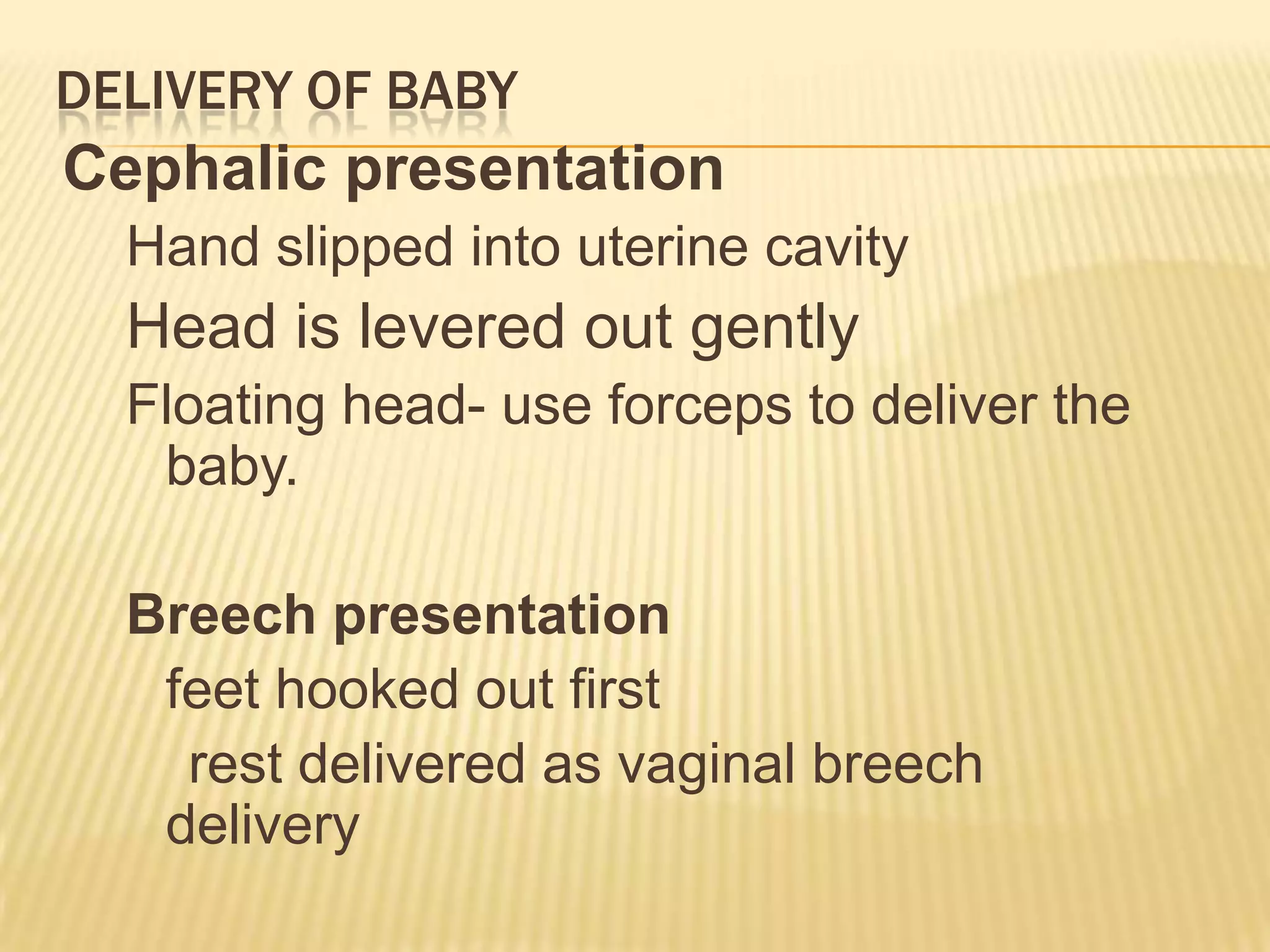 DELIVERY OF BABY

Cephalic presentation

Hand slipped into uterine cavity

Head is levered out gently

Floating head- use forceps to deliver the baby.

Breech presentation

feet hooked out first

rest delivered as vaginal breech delivery